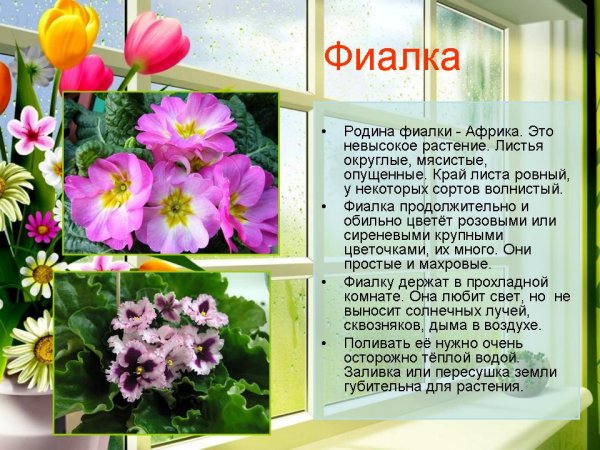 Фиалка

• Родина фиалки - Африка. Это невысокое растение. Листья округлые, мясистые, опущенные. Край листа ровный, у некоторых сортов волнистый.
• Фиалка продолжительно и обильно цветёт розовыми или сиреневыми крупными цветочками, их много. Они простые и махровые.
• Фиалку держат в прохладной комнате. Она любит свет, но не выносит солнечных лучей, сквозняков, дыма в воздухе.
• Поливать её нужно очень осторожно тёплой водой. Заливка или пересушка земли губительна для растения.